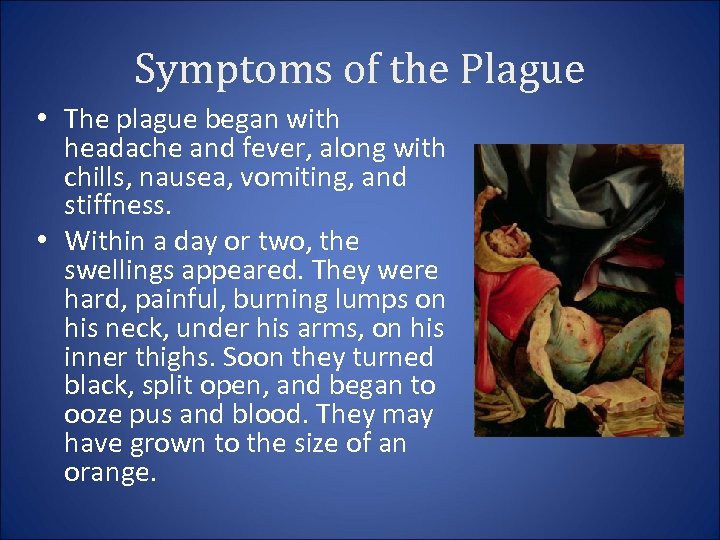 Symptoms of the Plague

• The plague began with headache and fever, along with chills, nausea, vomiting, and stiffness.

• Within a day or two, the swellings appeared. They were hard, painful, burning lumps on his neck, under his arms, on his inner thighs. Soon they turned black, split open, and began to ooze pus and blood. They may have grown to the size of an orange.